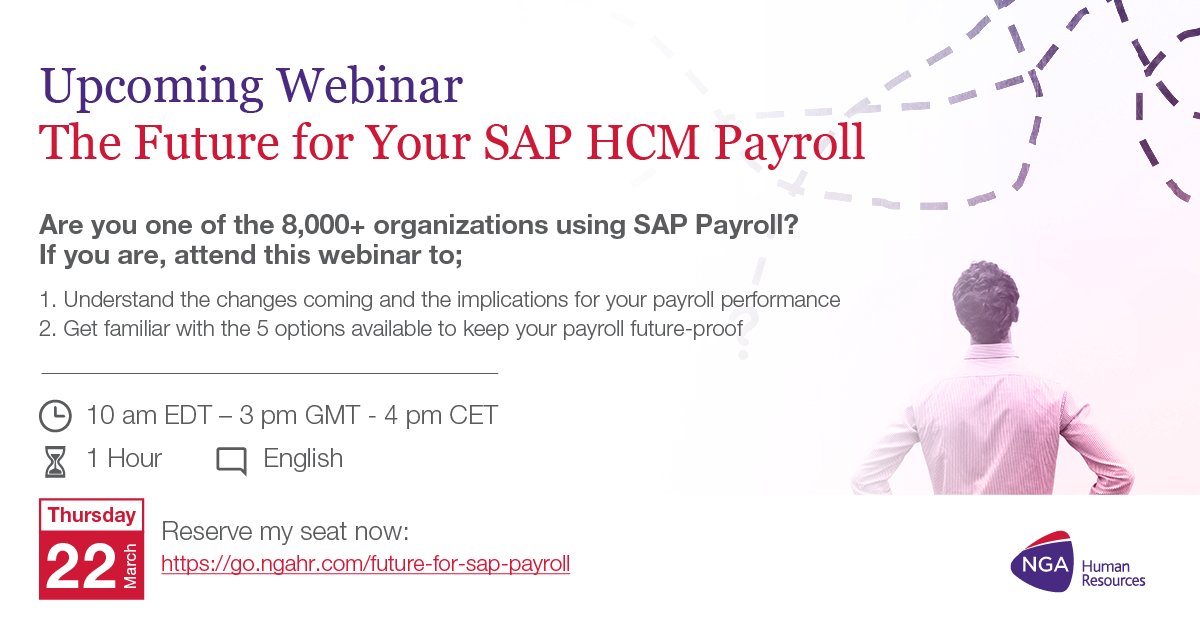 Upcoming Webinar
The Future for Your SAP HCM Payroll

Are you one of the 8,000+ organizations using SAP Payroll?
If you are, attend this webinar to;

1. Understand the changes coming and the implications for your payroll performance
2. Get familiar with the 5 options available to keep your payroll future-proof

10 am EDT – 3 pm GMT - 4 pm CET

1 Hour English

Thursday
22 March

Reserve my seat now:
https://go.ngahr.com/future-for-sap-payroll

NGA Human Resources